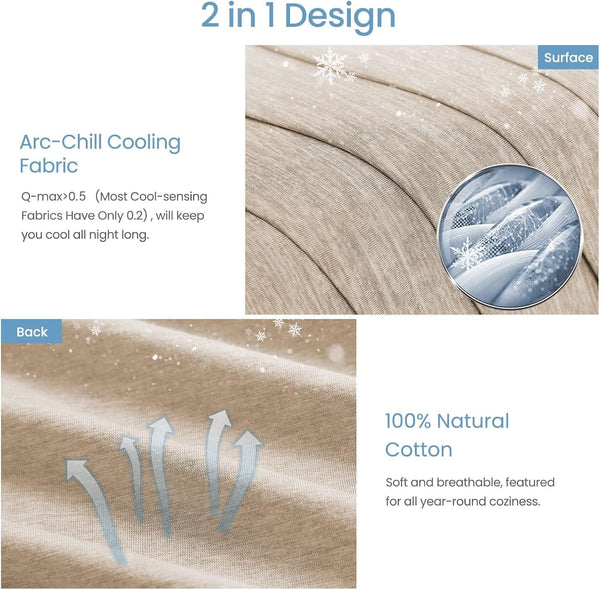 2 in 1 Design

Surface

Arc-Chill Cooling Fabric

Q-max>0.5 （Most Cool-sensing Fabrics Have Only 0.2）, will keep you cool all night long.

Back

100% Natural Cotton

Soft and breathable, featured for all year-round coziness.